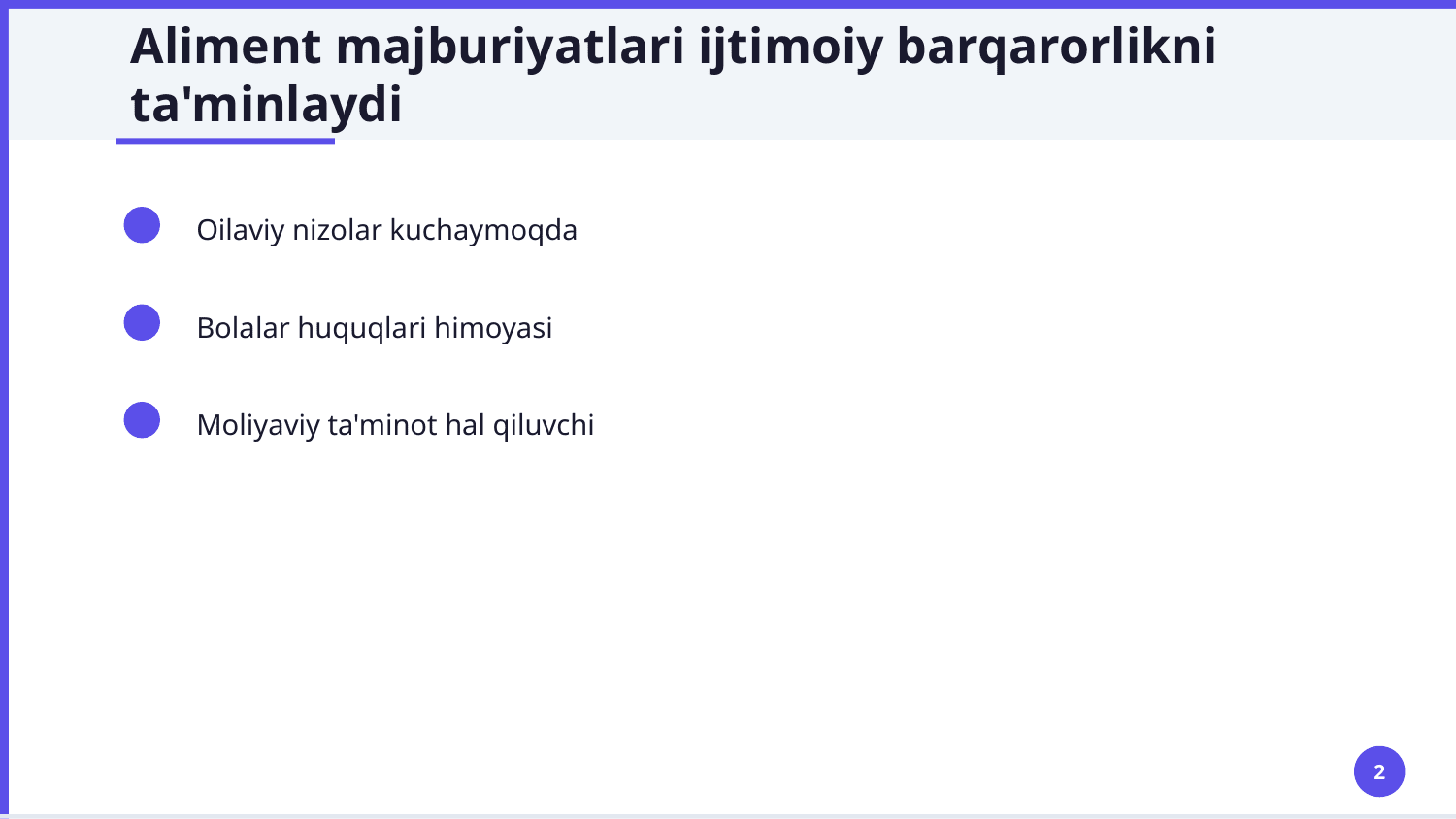 Aliment majburiyatlari ijtimoiy barqarorlikni ta'minlaydi

Oilaviy nizolar kuchaymoqda

Bolalar huquqlari himoyasi

Moliyaviy ta'minot hal qiluvchi

2